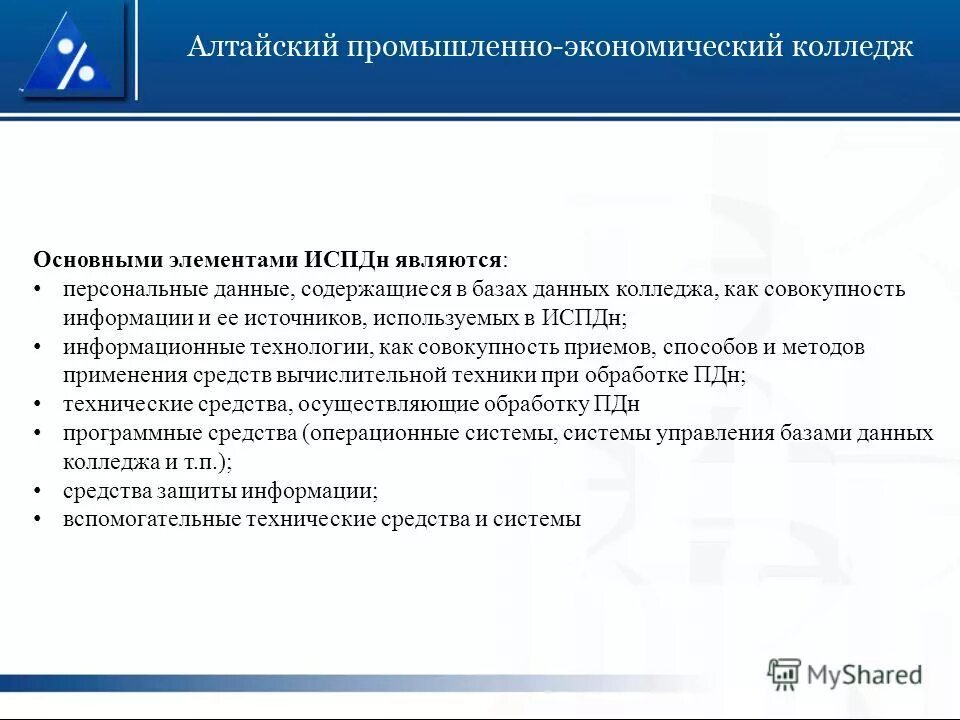 Алтайский промышленно-экономический колледж

Основными элементами ИСПДн являются:
• персональные данные, содержащиеся в базах данных колледжа, как совокупность информации и ее источников, используемых в ИСПДн;
• информационные технологии, как совокупность приемов, способов и методов применения средств вычислительной техники при обработке ПДн;
• технические средства, осуществляющие обработку ПДн
• программные средства (операционные системы, системы управления базами данных колледжа и т.п.);
• средства защиты информации;
• вспомогательные технические средства и системы

MyShared